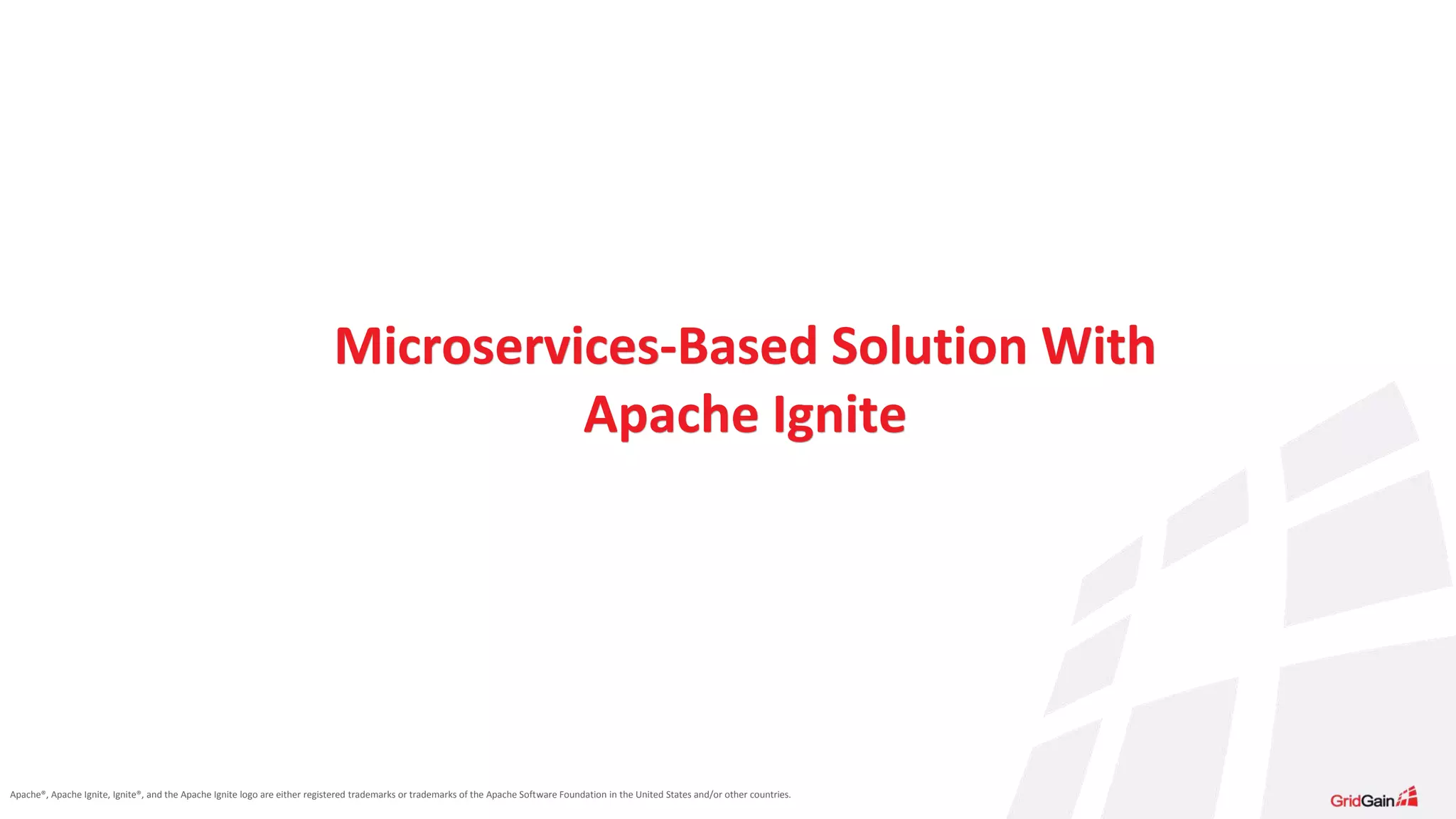 Microservices-Based Solution With Apache Ignite

Apache®, Apache Ignite, Ignite®, and the Apache Ignite logo are either registered trademarks or trademarks of the Apache Software Foundation in the United States and/or other countries.

GridGain